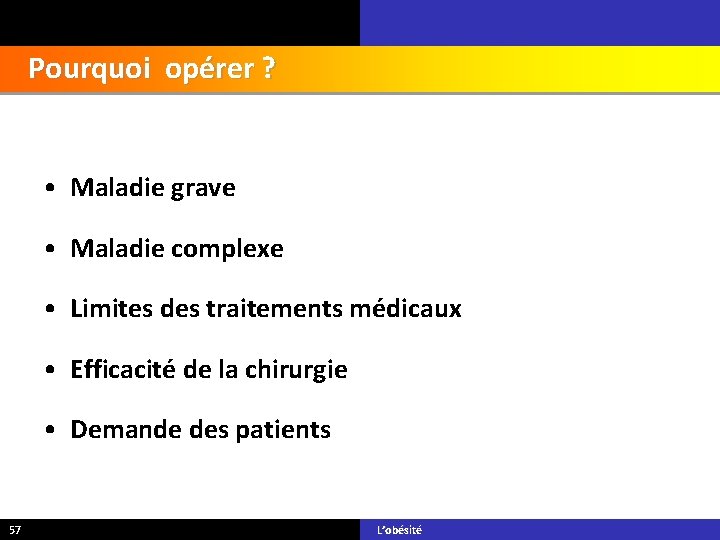 Pourquoi opérer ?

• Maladie grave

• Maladie complexe

• Limites des traitements médicaux

• Efficacité de la chirurgie

• Demande des patients

57

L'obésité